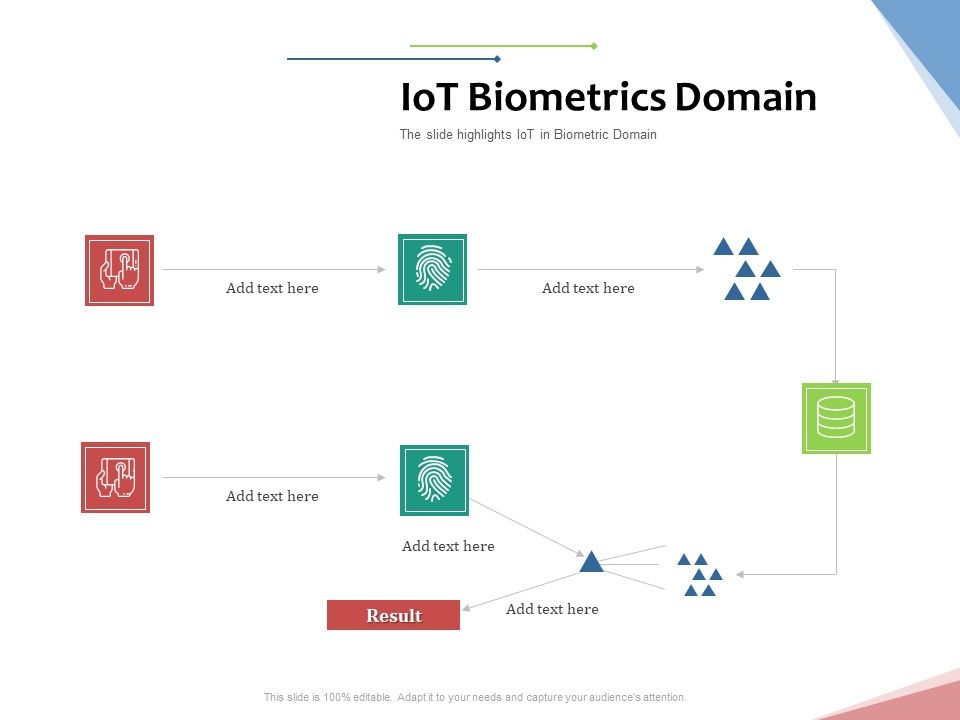 IoT Biometrics Domain

The slide highlights IoT in Biometric Domain

Add text here

Add text here

Add text here

Add text here

Add text here

Result

This slide is 100% editable. Adapt it to your needs and capture your audience's attention.